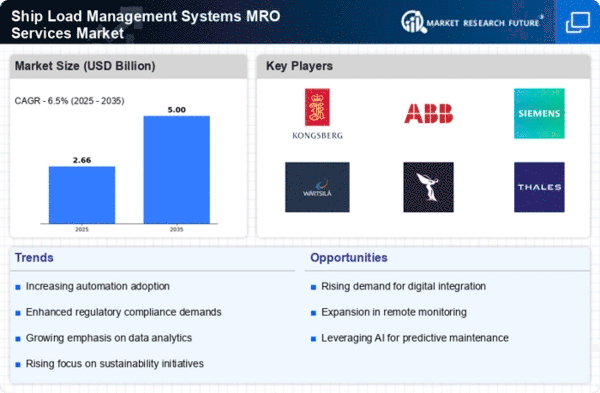 Ship Load Management Systems MRO Services Market

MARKET RESEARCH FUTURE

Market Size (USD Billion)

CAGR - 6.5% (2025 - 2035)

2.66

5.00

2025

2035

Key Players

KONGSBERG

ABB

SIEMENS

WÄRTSILÄ

THALES

Trends

Increasing automation adoption

Enhanced regulatory compliance demands

Growing emphasis on data analytics

Rising focus on sustainability initiatives

Opportunities

Rising demand for digital integration

Expansion in remote monitoring

Leveraging AI for predictive maintenance